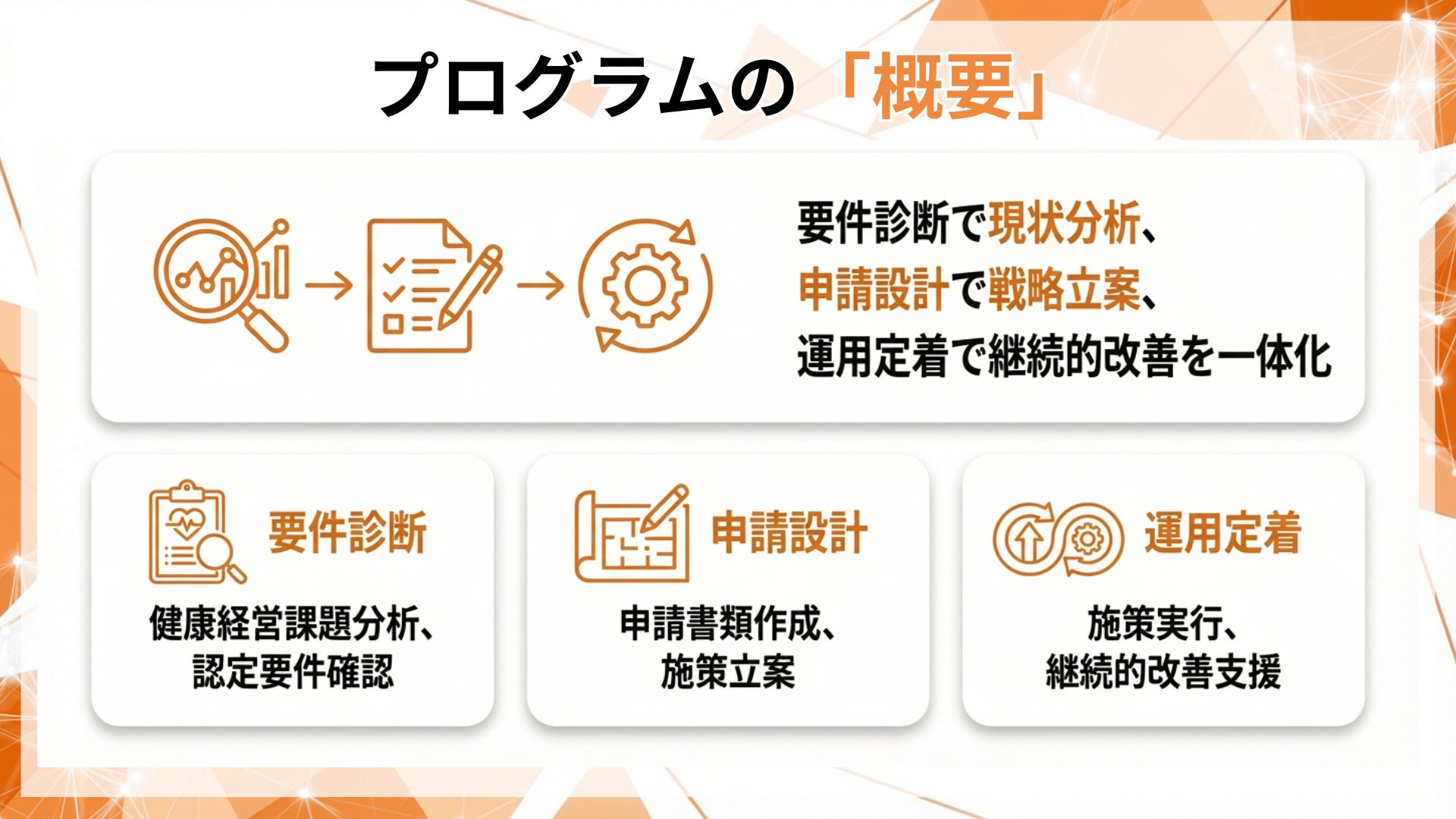 プログラムの「概要」

要件診断で現状分析、
申請設計で戦略立案、
運用定着で継続的改善を一体化

要件診断

健康経営課題分析、
認定要件確認

申請設計

申請書類作成、
施策立案

運用定着

施策実行、
継続的改善支援